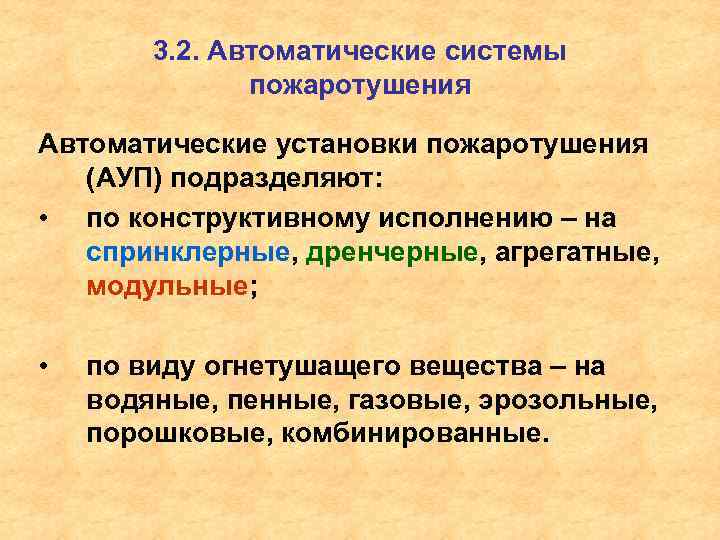 3.2. Автоматические системы пожаротушения

Автоматические установки пожаротушения (АУП) подразделяют:

• по конструктивному исполнению – на спринклерные, дренчерные, агрегатные, модульные;

• по виду огнетушащего вещества – на водяные, пенные, газовые, эрозольные, порошковые, комбинированные.